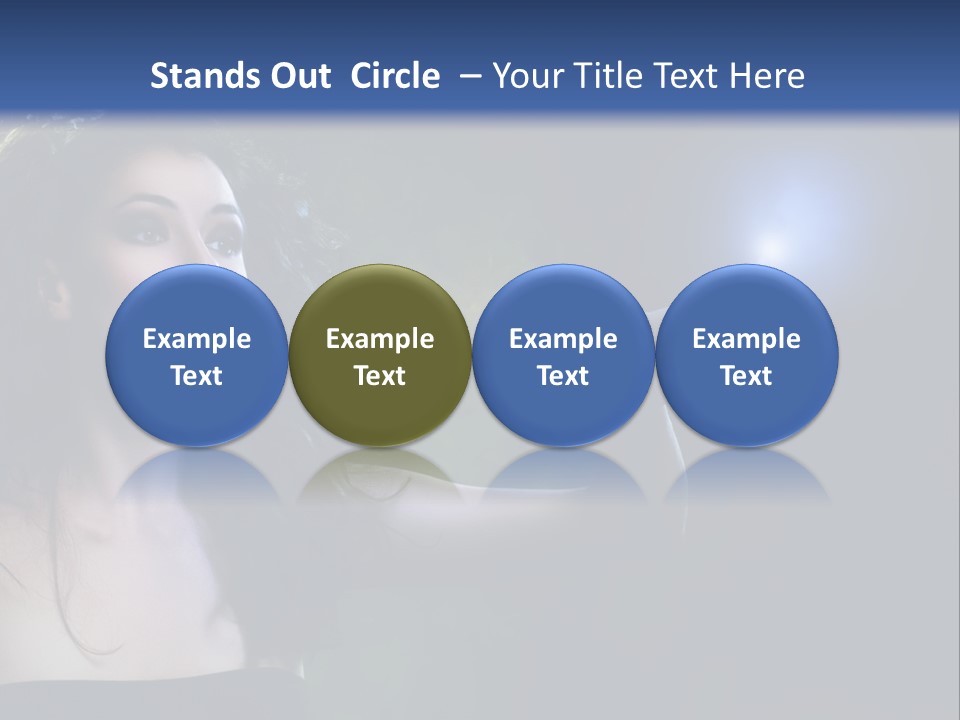 Stands Out Circle – Your Title Text Here

Example Text

Example Text

Example Text

Example Text